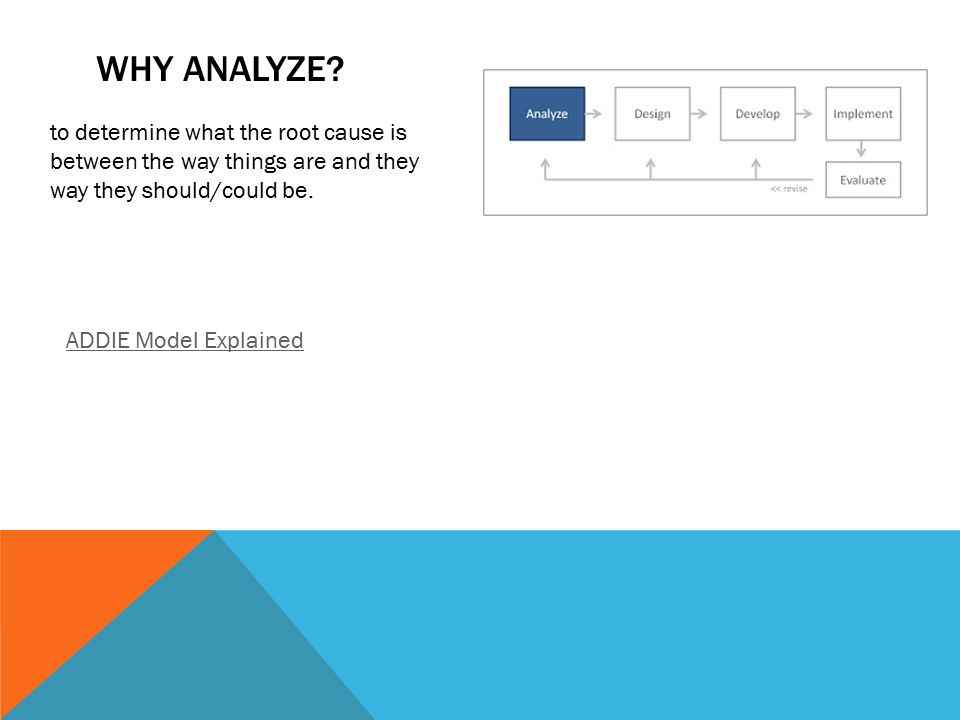 WHY ANALYZE?

to determine what the root cause is between the way things are and they way they should/could be.

Analyze
Design
Develop
Implement
Evaluate
<< revise

ADDIE Model Explained